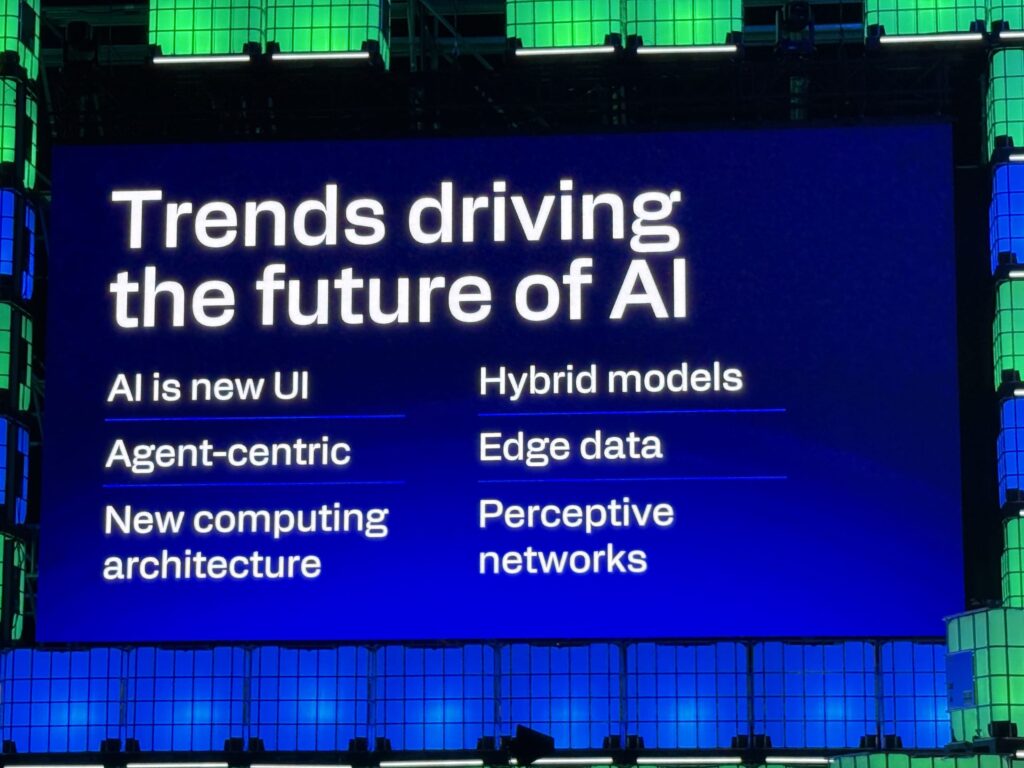 Trends driving the future of AI

AI is new UI

Agent-centric

New computing architecture

Hybrid models

Edge data

Perceptive networks